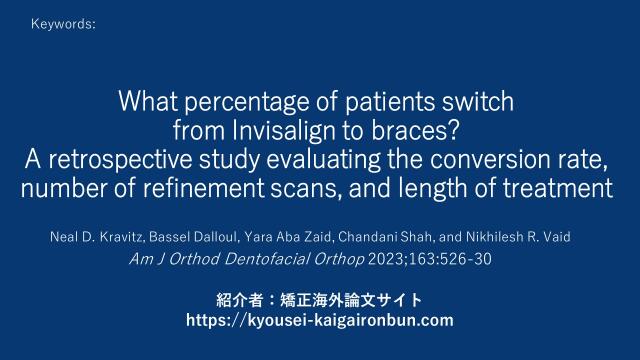 Keywords:

What percentage of patients switch from Invisalign to braces? A retrospective study evaluating the conversion rate, number of refinement scans, and length of treatment

Neal D. Kravitz, Bassel Dalloul, Yara Aba Zaid, Chandani Shah, and Nikhilesh R. Vaid
Am J Orthod Dentofacial Orthop 2023;163:526-30

紹介者：矯正海外論文サイト
https://kyousei-kaigaironbun.com